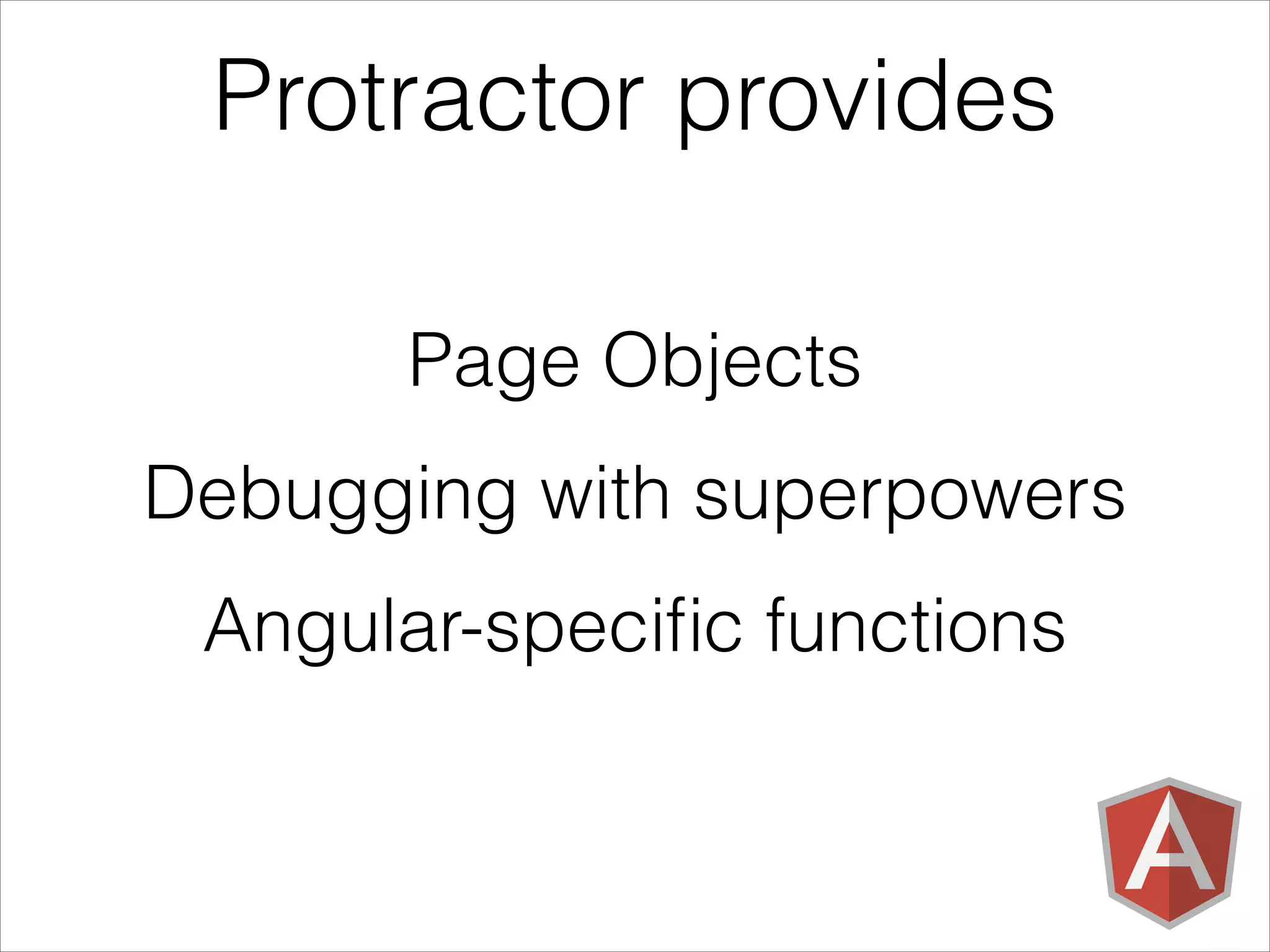 Protractor provides

Page Objects

Debugging with superpowers

Angular-specific functions

A